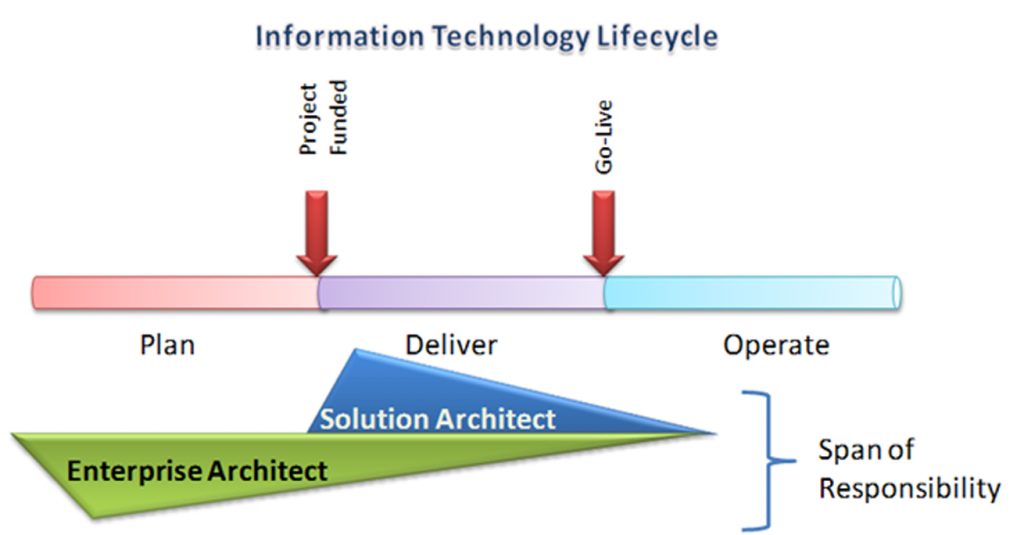 Information Technology Lifecycle

Project Funded

Go-Live

Plan

Deliver

Operate

Solution Architect

Enterprise Architect

Span of Responsibility